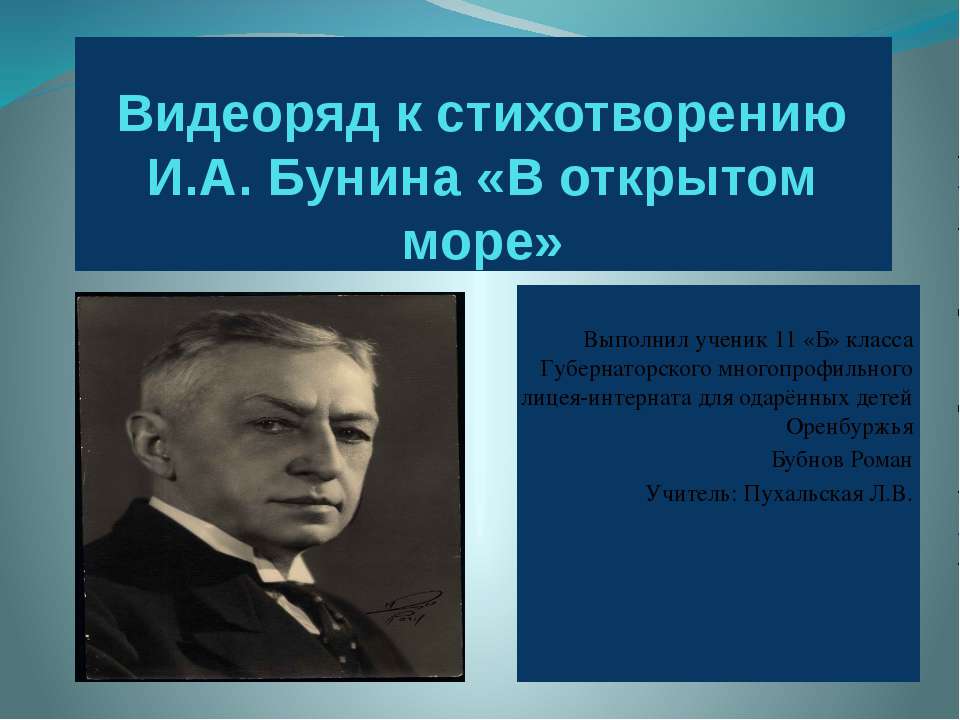 Видеоряд к стихотворению И.А. Бунина «В открытом море»

Выполнил ученик 11 «Б» класса Губернаторского многопрофильного лицея-интерната для одарённых детей Оренбуржья

Бубнов Роман

Учитель: Пухальская Л.В.